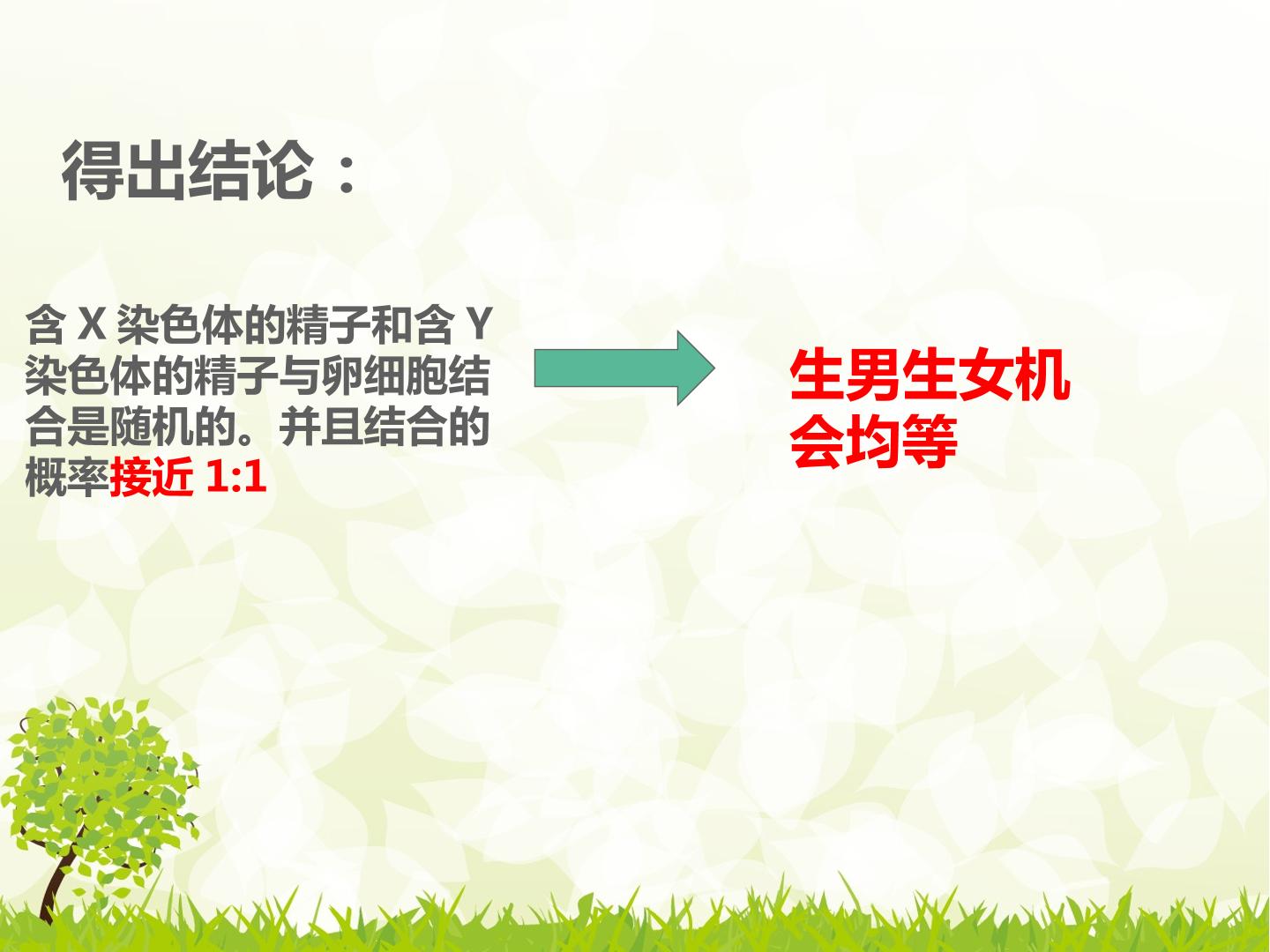 得出结论：

含X染色体的精子和含Y染色体的精子与卵细胞结合是随机的。并且结合的概率接近1:1

生男生女机会均等